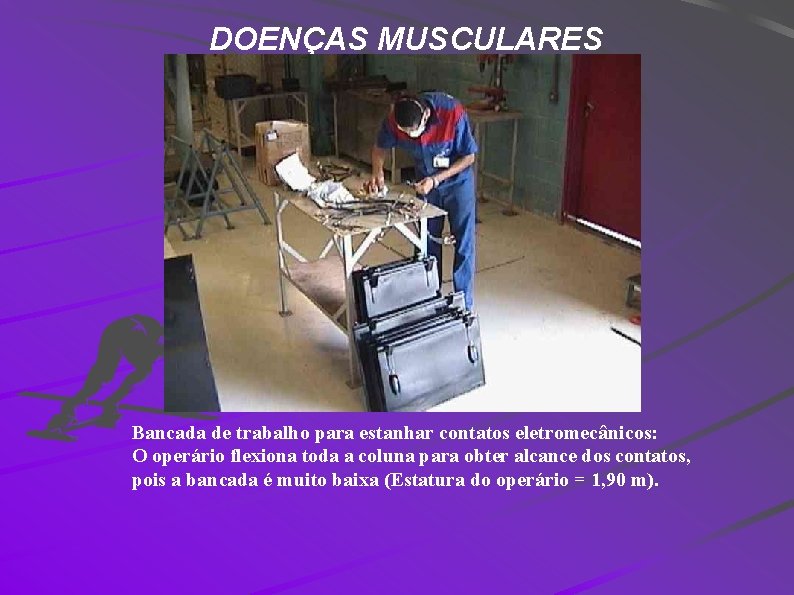 DOENÇAS MUSCULARES

Bancada de trabalho para estanhar contatos eletromecânicos:
O operário flexiona toda a coluna para obter alcance dos contatos, pois a bancada é muito baixa (Estatura do operário = 1,90 m).